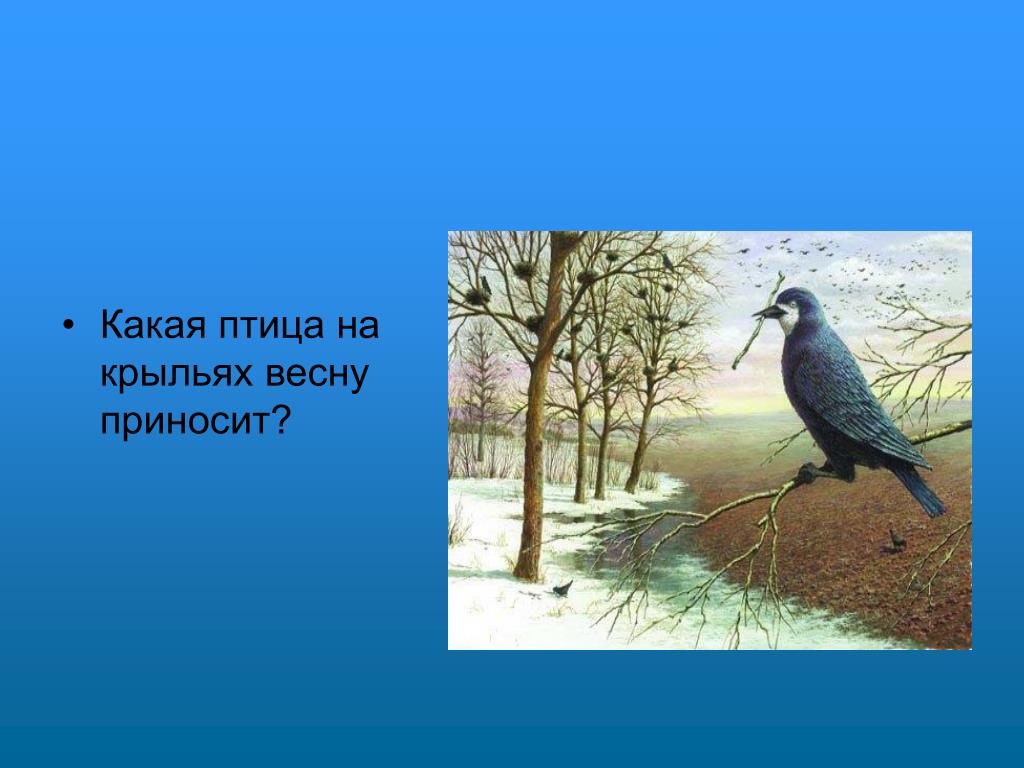 • Какая птица на крыльях весну приносит?